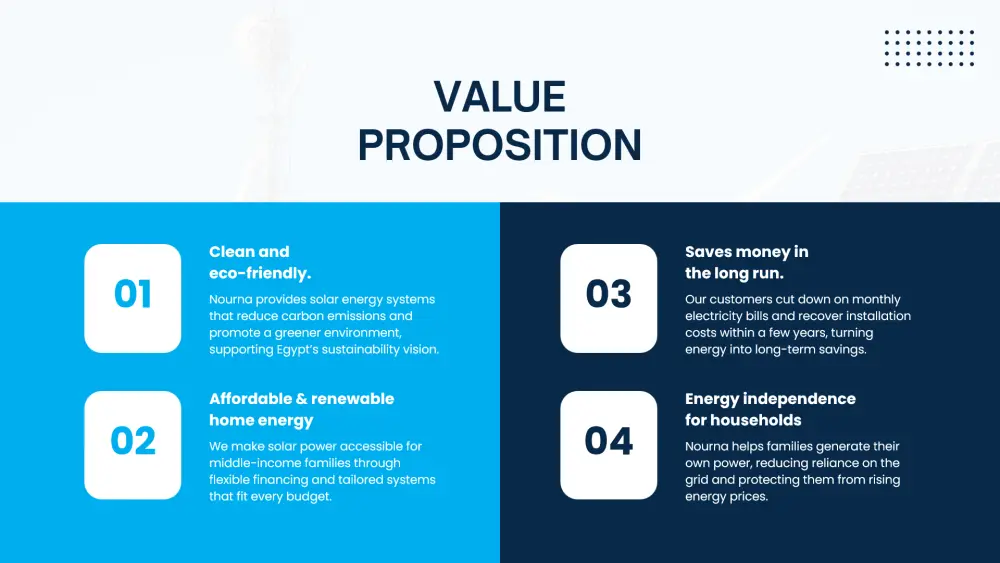 VALUE PROPOSITION

01

Clean and eco-friendly.

Nourna provides solar energy systems that reduce carbon emissions and promote a greener environment, supporting Egypt's sustainability vision.

02

Affordable & renewable home energy

We make solar power accessible for middle-income families through flexible financing and tailored systems that fit every budget.

03

Saves money in the long run.

Our customers cut down on monthly electricity bills and recover installation costs within a few years, turning energy into long-term savings.

04

Energy independence for households

Nourna helps families generate their own power, reducing reliance on the grid and protecting them from rising energy prices.